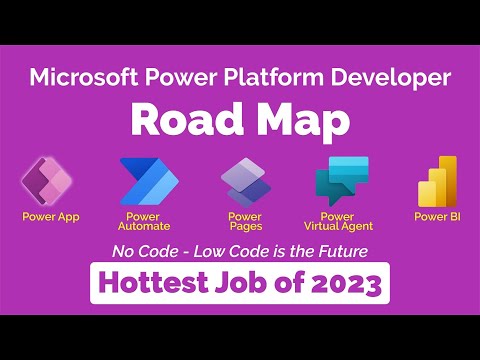 Microsoft Power Platform Developer

Road Map

Power App

Power Automate

Power Pages

Power Virtual Agent

Power BI

No Code - Low Code is the Future

Hottest Job of 2023